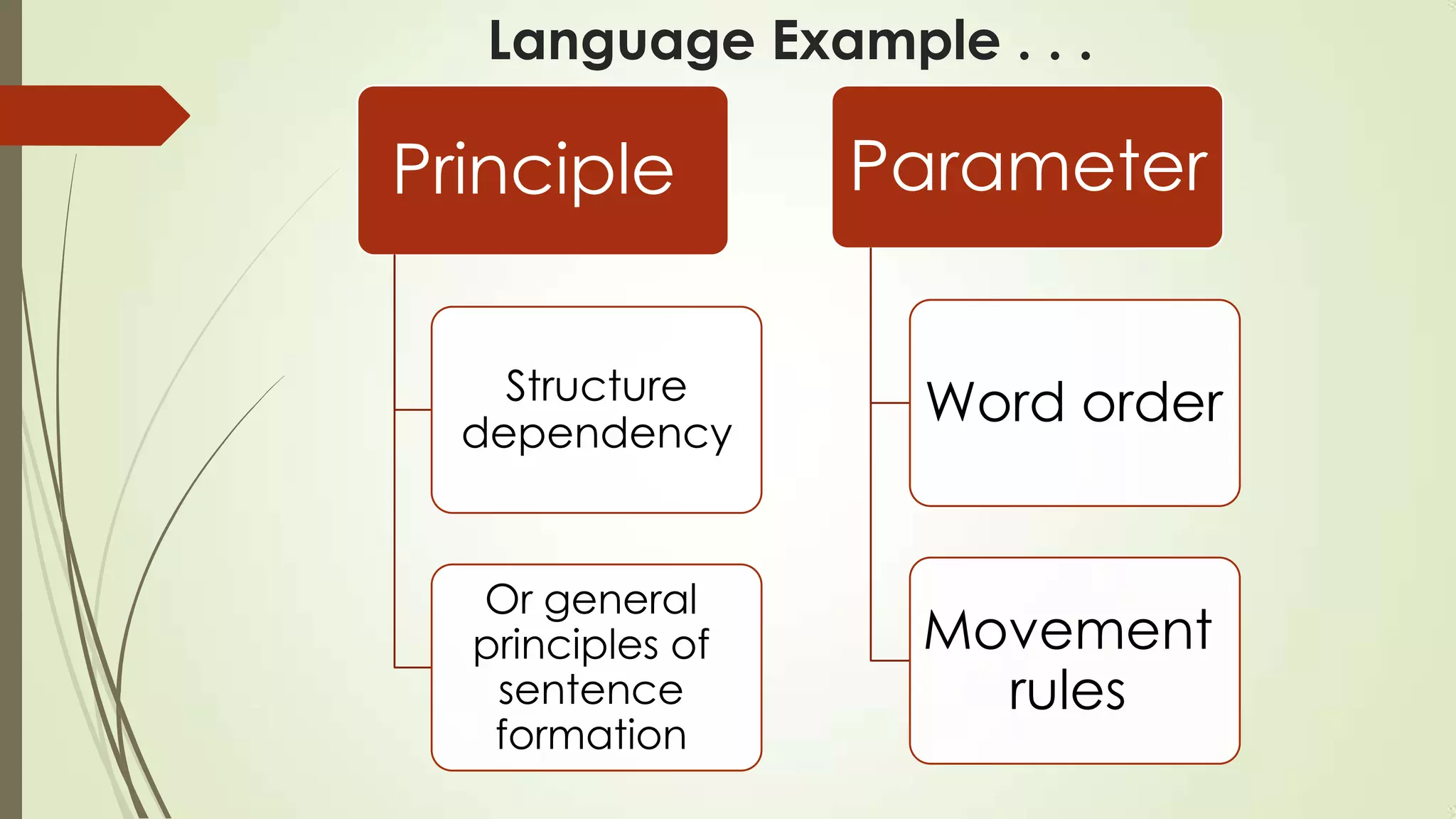 Language Example . . .

Principle

Structure dependency

Or general principles of sentence formation

Parameter

Word order

Movement rules